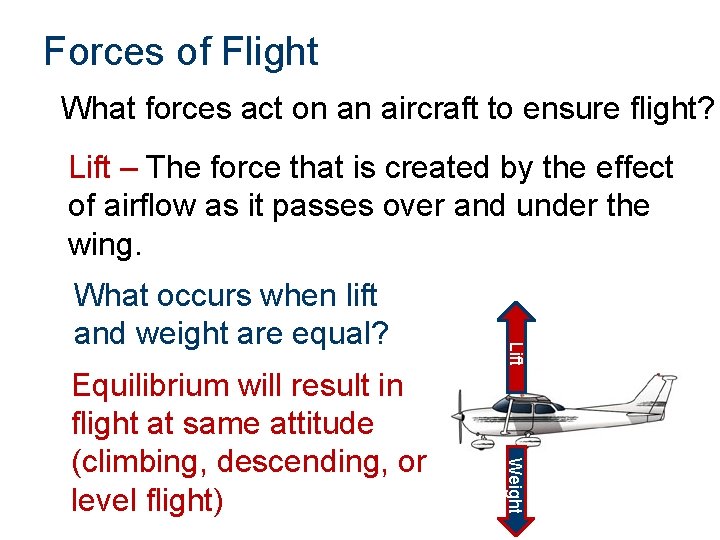 Forces of Flight

What forces act on an aircraft to ensure flight?

Lift – The force that is created by the effect of airflow as it passes over and under the wing.

What occurs when lift and weight are equal?

Equilibrium will result in flight at same attitude (climbing, descending, or level flight)

Lift

Weight